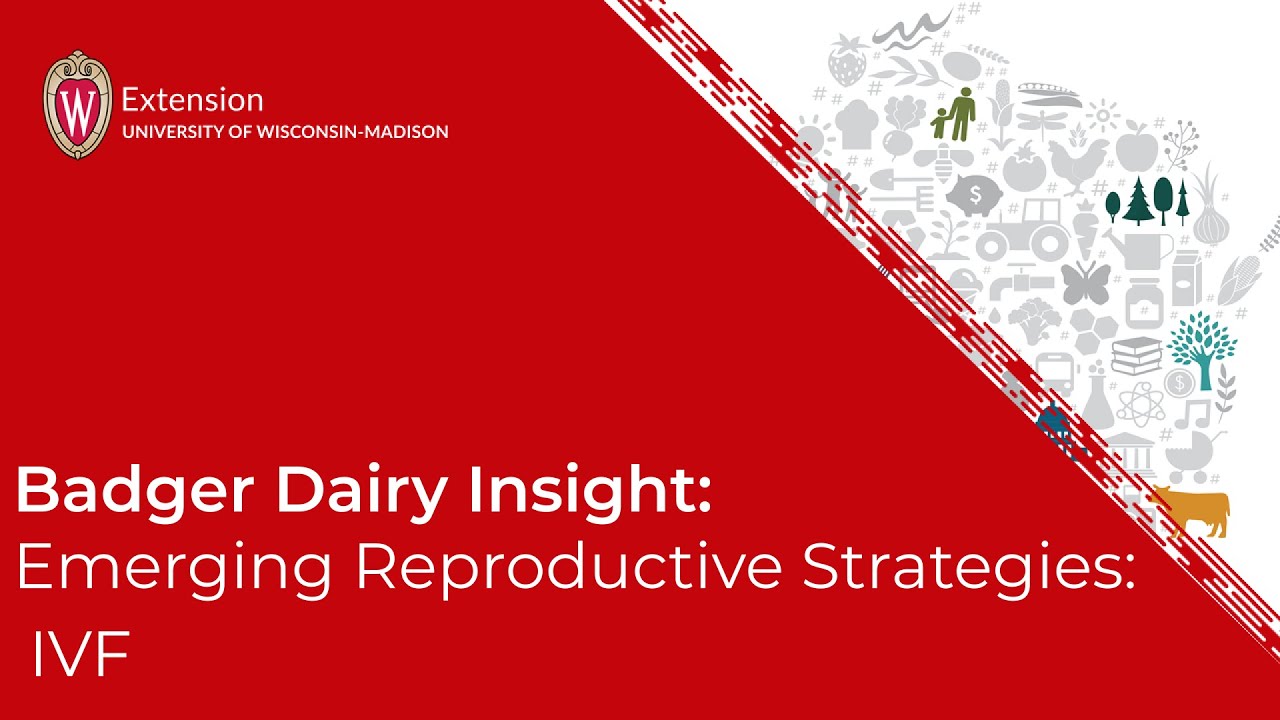 W
Extension
UNIVERSITY OF WISCONSIN-MADISON

Badger Dairy Insight:
Emerging Reproductive Strategies:
IVF